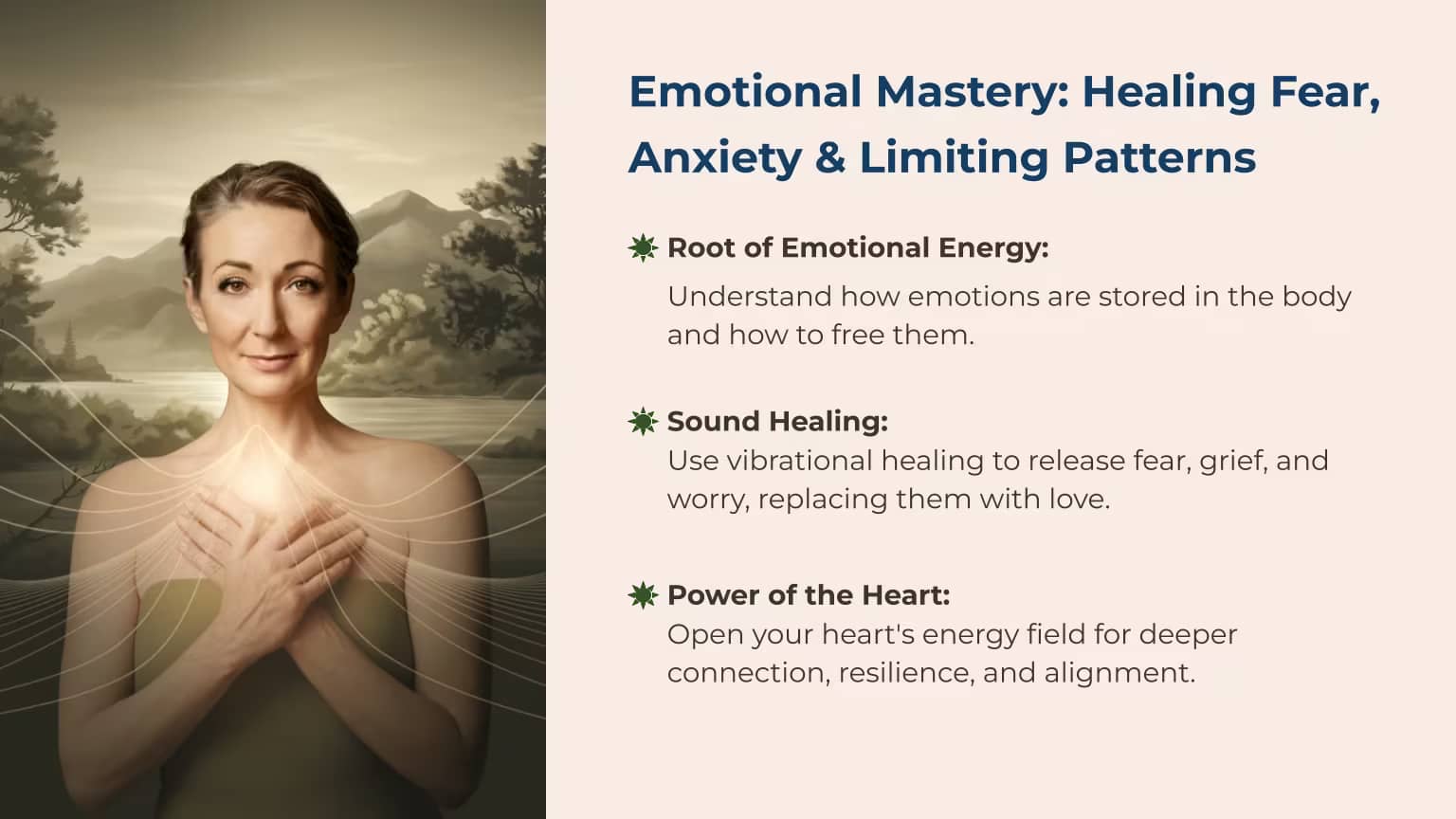 Emotional Mastery: Healing Fear, Anxiety & Limiting Patterns

Root of Emotional Energy:
Understand how emotions are stored in the body and how to free them.

Sound Healing:
Use vibrational healing to release fear, grief, and worry, replacing them with love.

Power of the Heart:
Open your heart's energy field for deeper connection, resilience, and alignment.